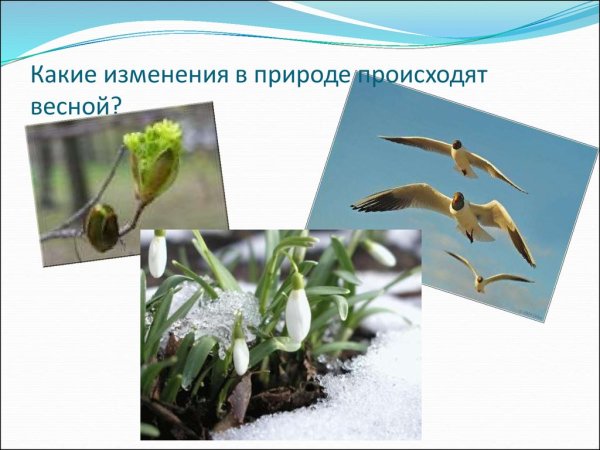 Какие изменения в природе происходят весной?